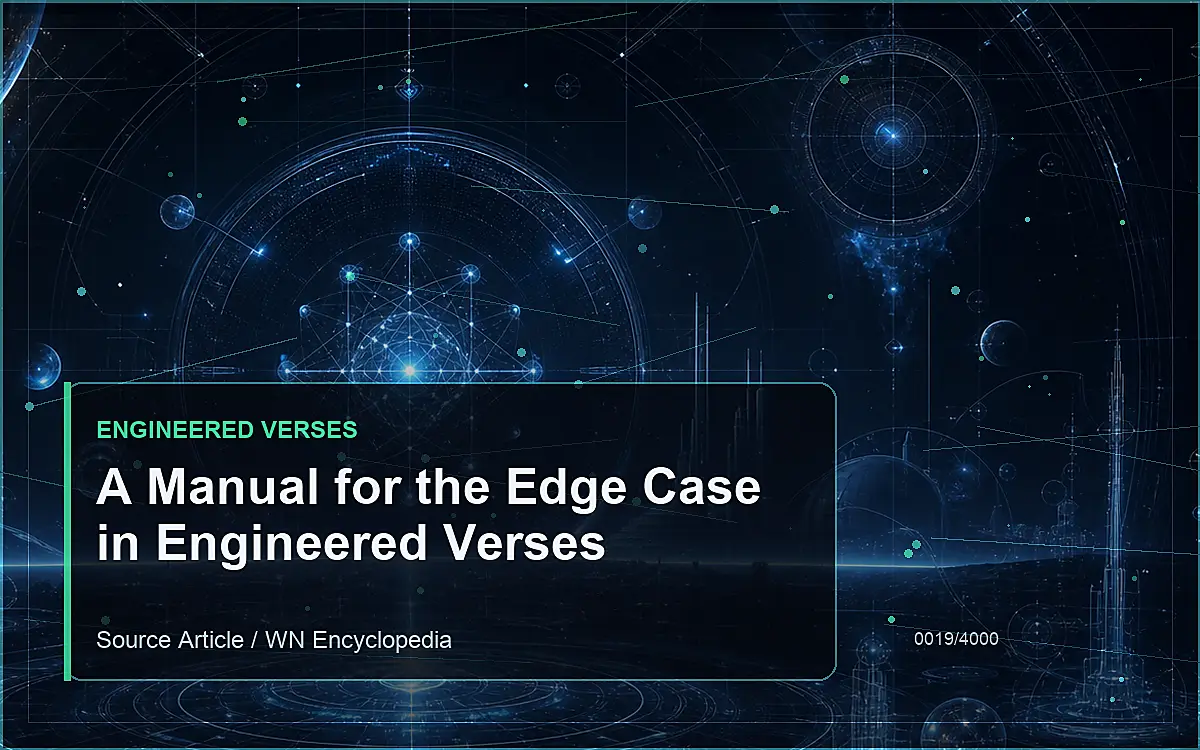 ENGINEERED VERSES

A Manual for the Edge Case in Engineered Verses

Source Article / WN Encyclopedia

0019/4000